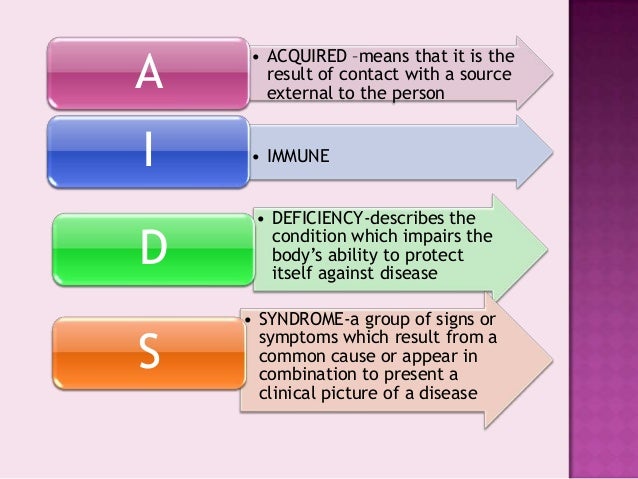 A

• ACQUIRED –means that it is the result of contact with a source external to the person

I

• IMMUNE

D

• DEFICIENCY-describes the condition which impairs the body's ability to protect itself against disease

S

• SYNDROME-a group of signs or symptoms which result from a common cause or appear in combination to present a clinical picture of a disease